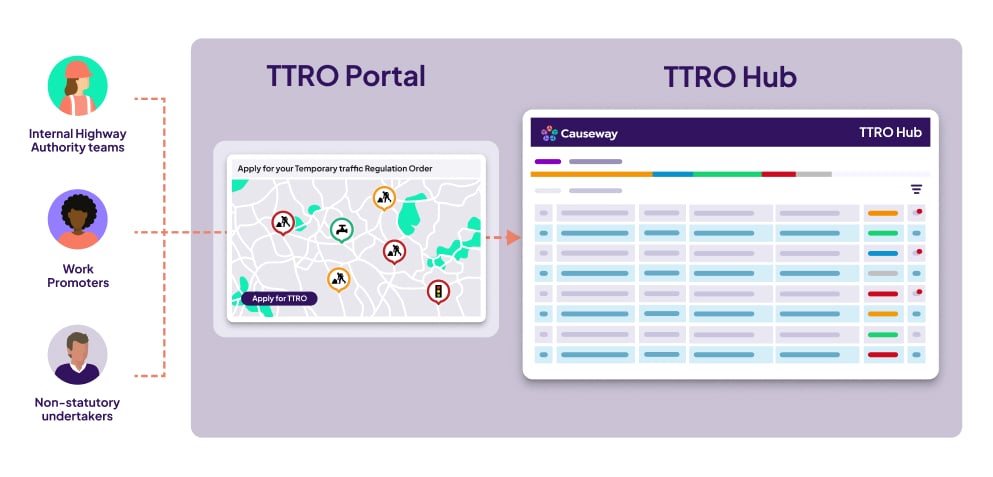 Internal Highway Authority teams

Work Promoters

Non-statutory undertakers

TTRO Portal

Apply for your Temporary traffic Regulation Order

Apply for TTRO

TTRO Hub

Causeway

TTRO Hub